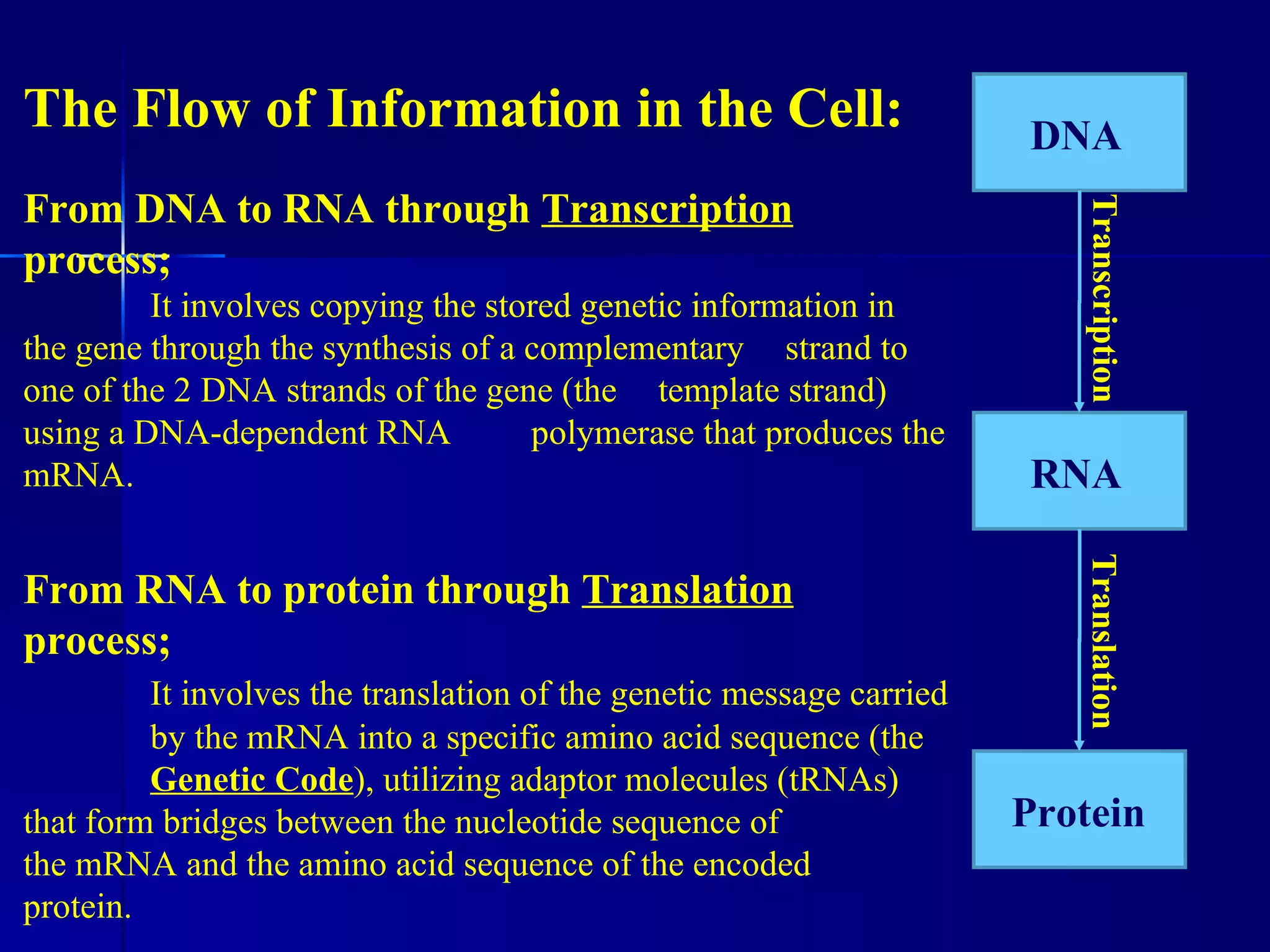 The Flow of Information in the Cell:

From DNA to RNA through Transcription process;

It involves copying the stored genetic information in the gene through the synthesis of a complementary strand to one of the 2 DNA strands of the gene (the template strand) using a DNA-dependent RNA polymerase that produces the mRNA.

From RNA to protein through Translation process;

It involves the translation of the genetic message carried by the mRNA into a specific amino acid sequence (the Genetic Code), utilizing adaptor molecules (tRNAs) that form bridges between the nucleotide sequence of the mRNA and the amino acid sequence of the encoded protein.

DNA

Transcription

RNA

Translation

Protein